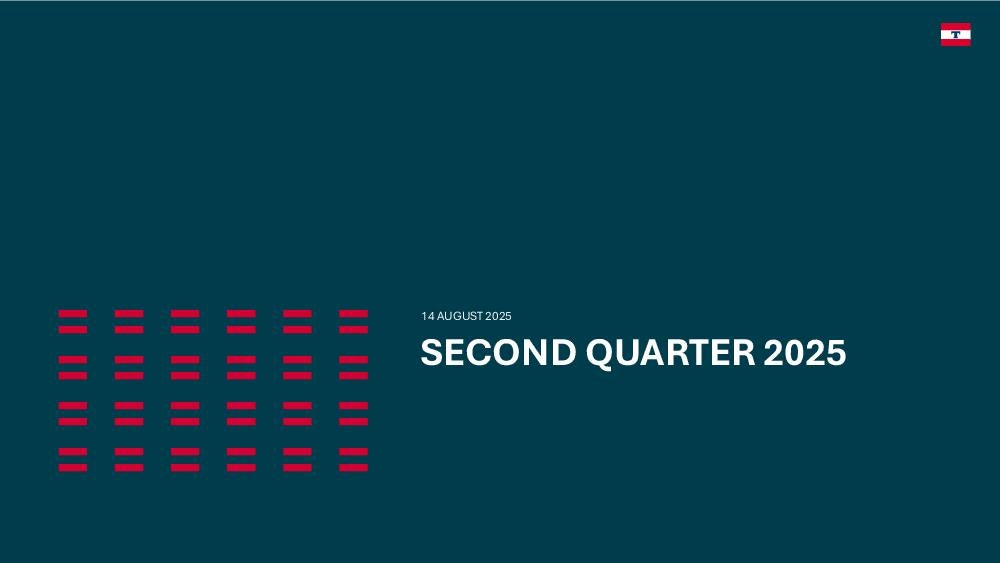 T

14 AUGUST 2025

SECOND QUARTER 2025